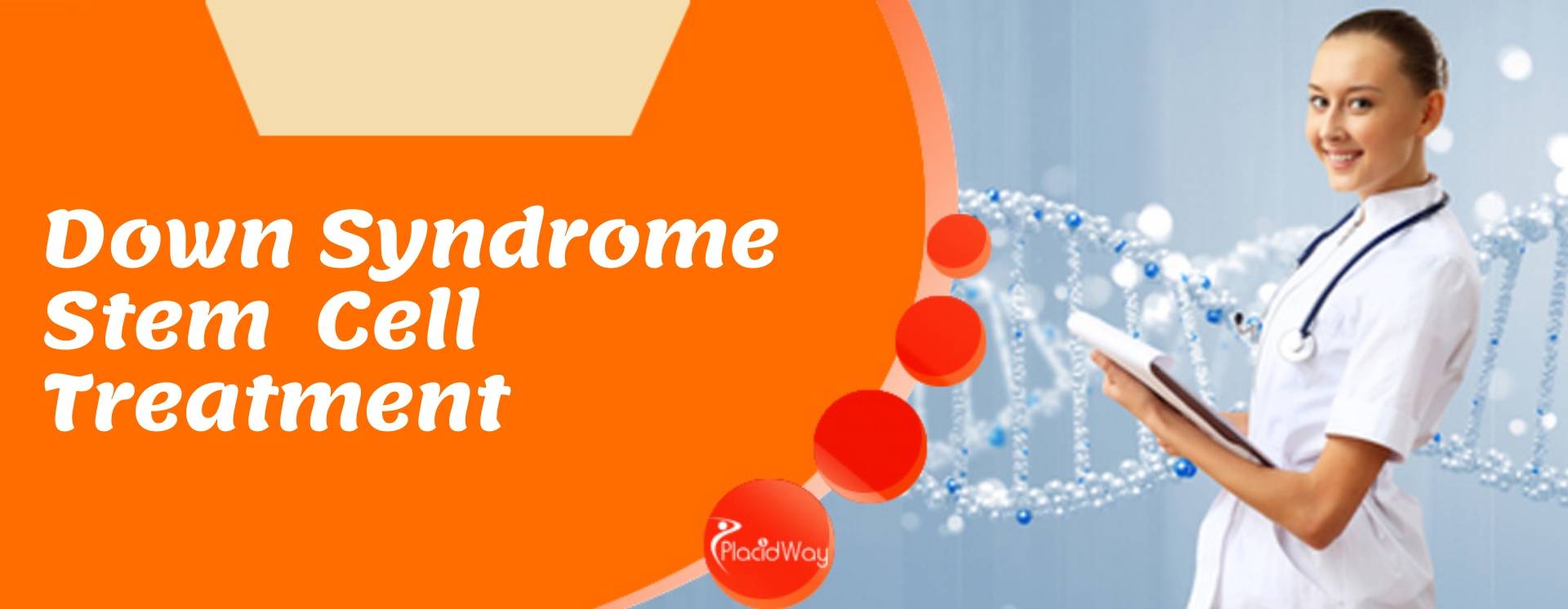 Down Syndrome Stem Cell Treatment

PlacidWay